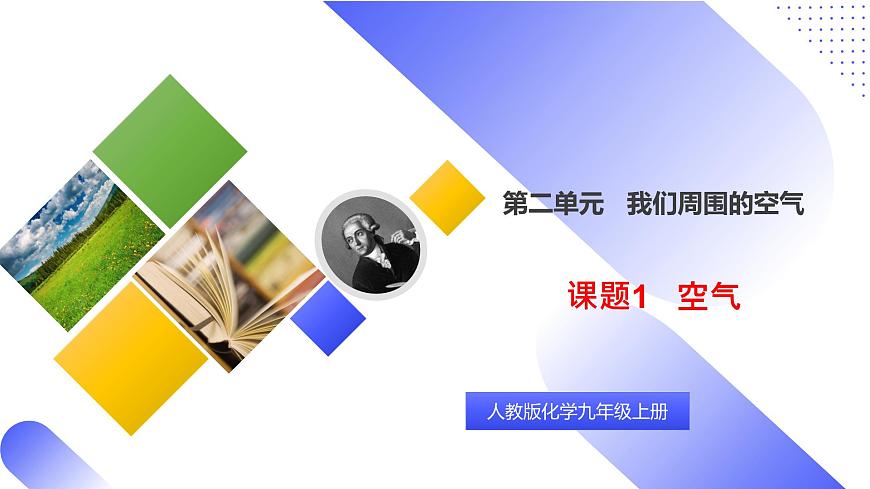 第二单元　我们周围的空气

课题1　空气

人教版化学九年级上册